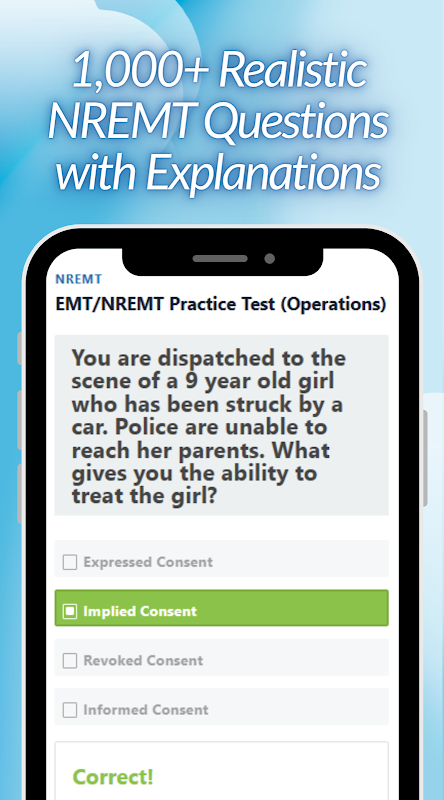 1,000+ Realistic NREMT Questions with Explanations

NREMT

EMT/NREMT Practice Test (Operations)

You are dispatched to the scene of a 9 year old girl who has been struck by a car. Police are unable to reach her parents. What gives you the ability to treat the girl?

Expressed Consent

Implied Consent

Revoked Consent

Informed Consent

Correct!